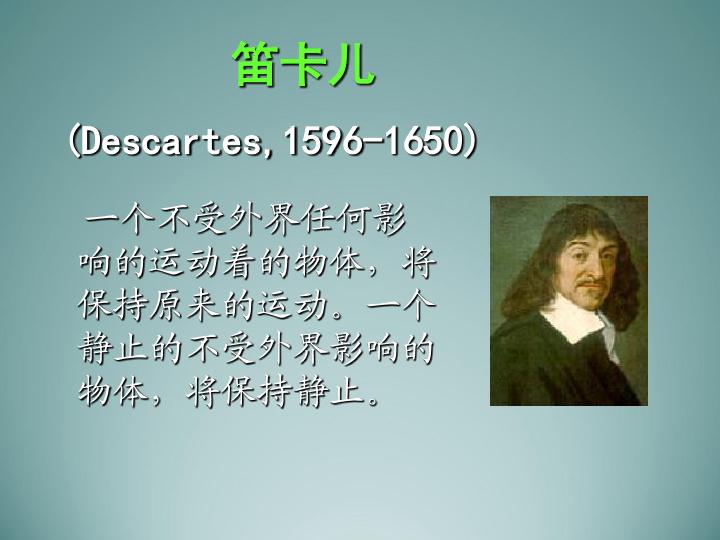 笛卡儿

(Descartes,1596-1650)

一个不受外界任何影响的运动着的物体，将保持原来的运动。一个静止的不受外界影响的物体，将保持静止。